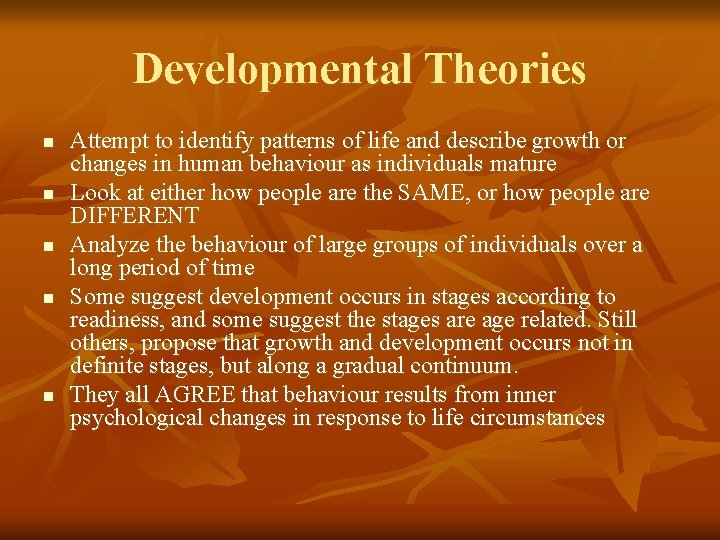 Developmental Theories

- Attempt to identify patterns of life and describe growth or changes in human behaviour as individuals mature
- Look at either how people are the SAME, or how people are DIFFERENT
- Analyze the behaviour of large groups of individuals over a long period of time
- Some suggest development occurs in stages according to readiness, and some suggest the stages are age related. Still others, propose that growth and development occurs not in definite stages, but along a gradual continuum.
- They all AGREE that behaviour results from inner psychological changes in response to life circumstances